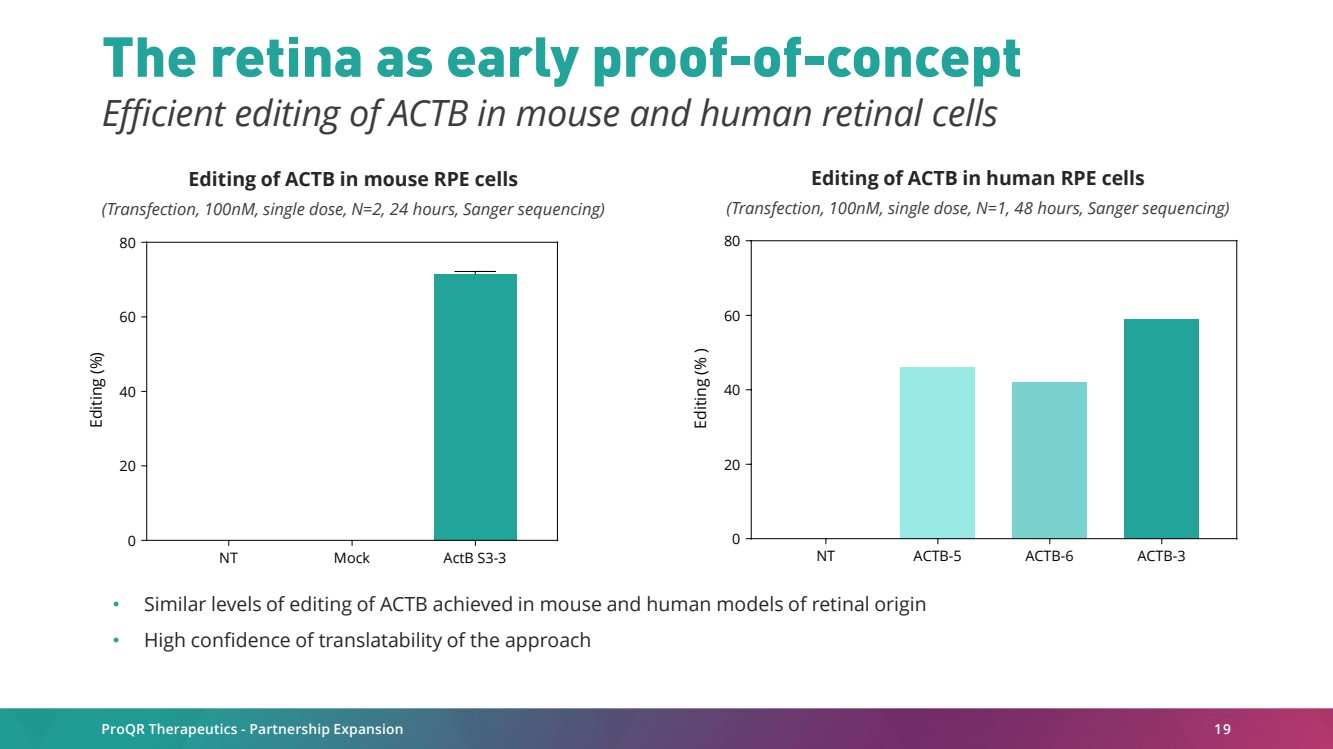 The retina as early proof-of-concept

Efficient editing of ACTB in mouse and human retinal cells

Editing of ACTB in mouse RPE cells

(Transfection, 100nM, single dose, N=2, 24 hours, Sanger sequencing)

Editing (%)

80
60
40
20
0

NT
Mock
ActB S3-3

Editing of ACTB in human RPE cells

(Transfection, 100nM, single dose, N=1, 48 hours, Sanger sequencing)

Editing (% )

80
60
40
20
0

NT
ACTB-5
ACTB-6
ACTB-3

• Similar levels of editing of ACTB achieved in mouse and human models of retinal origin
• High confidence of translatability of the approach

ProQR Therapeutics - Partnership Expansion

19